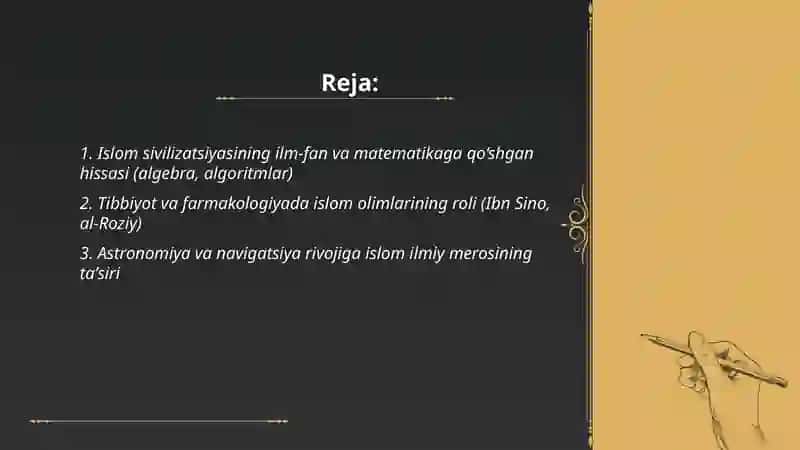 Reja:

1. Islom sivilizatsiyasining ilm-fan va matematikaga qo'shgan hissasi (algebra, algoritmlar)

2. Tibbiyot va farmakologiyada islom olimlarining roli (Ibn Sino, al-Roziy)

3. Astronomiya va navigatsiya rivojiga islom ilmiy merosining ta'siri